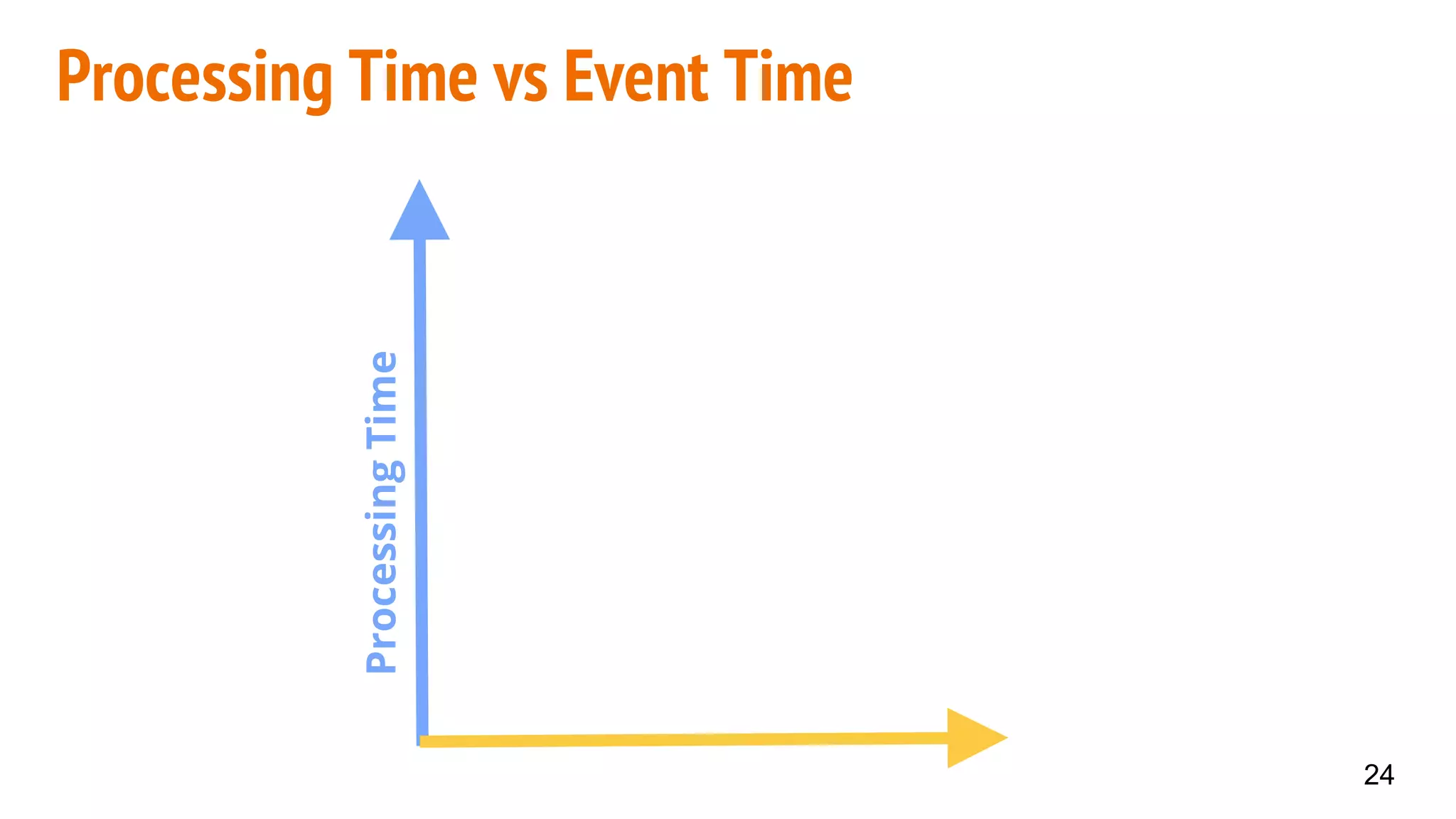 Processing Time vs Event Time

Processing Time

24